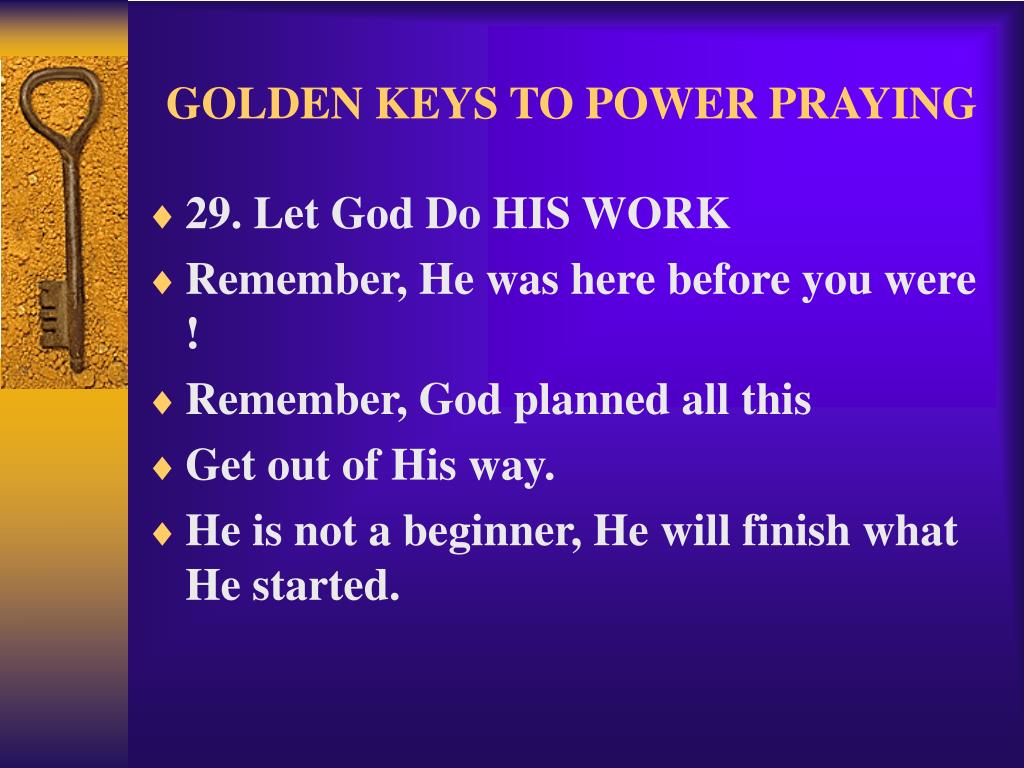 GOLDEN KEYS TO POWER PRAYING

♦ 29. Let God Do HIS WORK
♦ Remember, He was here before you were !
♦ Remember, God planned all this
♦ Get out of His way.
♦ He is not a beginner, He will finish what He started.